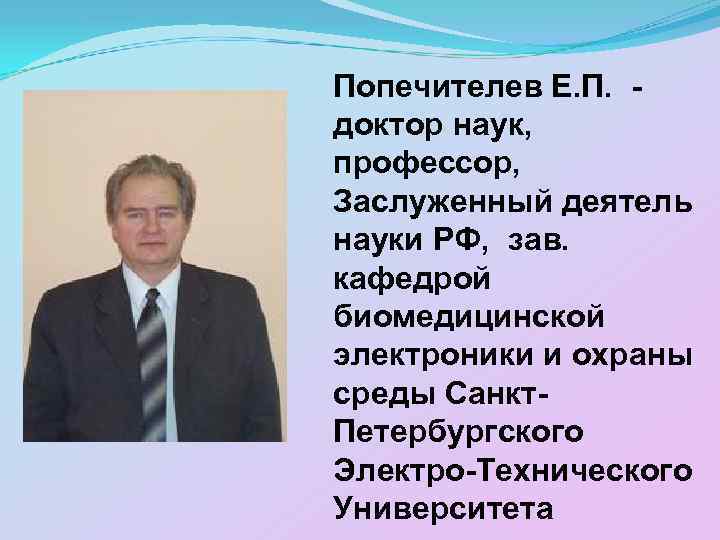 Попечителев Е.П. - доктор наук, профессор, Заслуженный деятель науки РФ, зав. кафедрой биомедицинской электроники и охраны среды Санкт-Петербургского Электро-Технического Университета